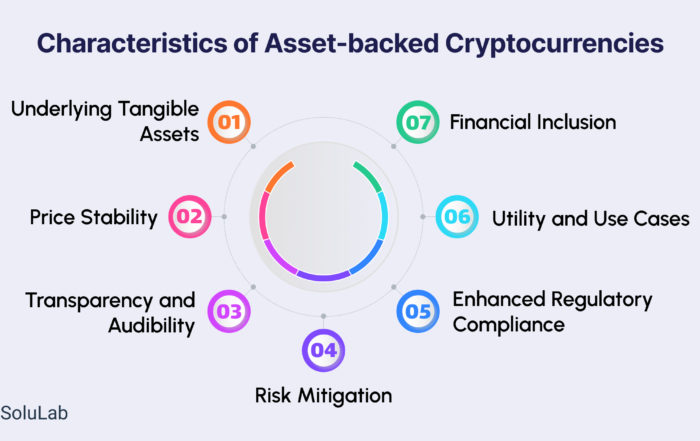 Characteristics of Asset-backed Cryptocurrencies

Underlying Tangible Assets 01

Price Stability 02

Transparency and Audibility 03

04 Risk Mitigation

05 Enhanced Regulatory Compliance

06 Utility and Use Cases

07 Financial Inclusion

SoluLab